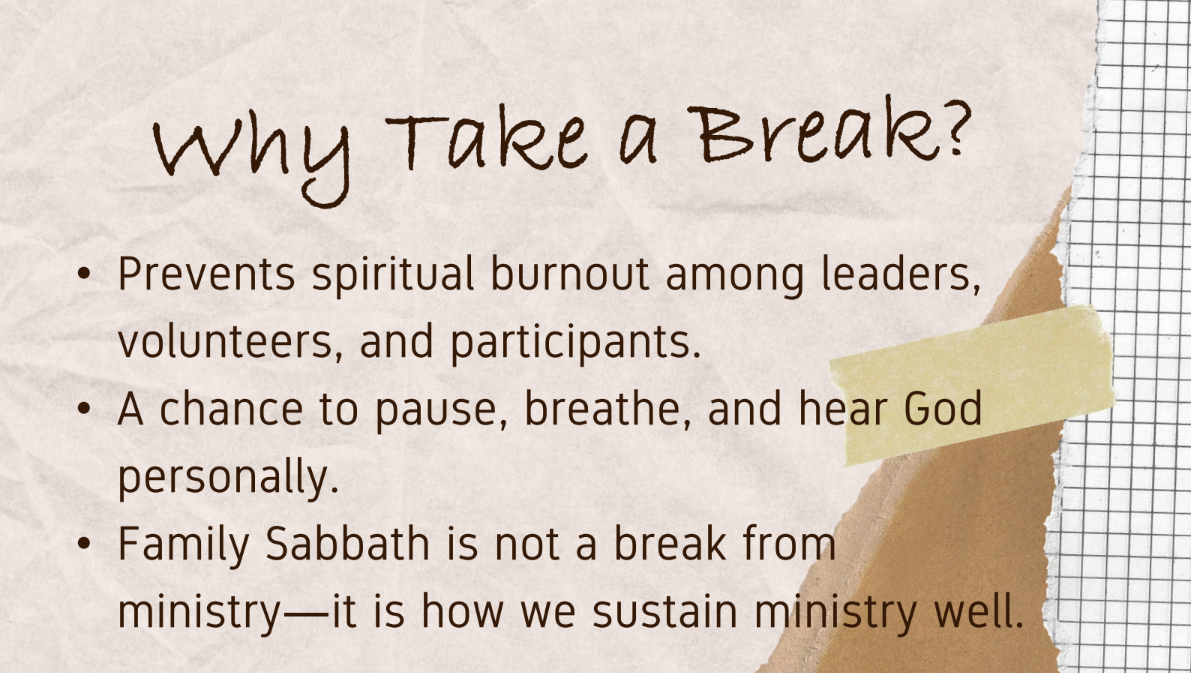 Why Take a Break?

• Prevents spiritual burnout among leaders, volunteers, and participants.
• A chance to pause, breathe, and hear God personally.
• Family Sabbath is not a break from ministry—it is how we sustain ministry well.